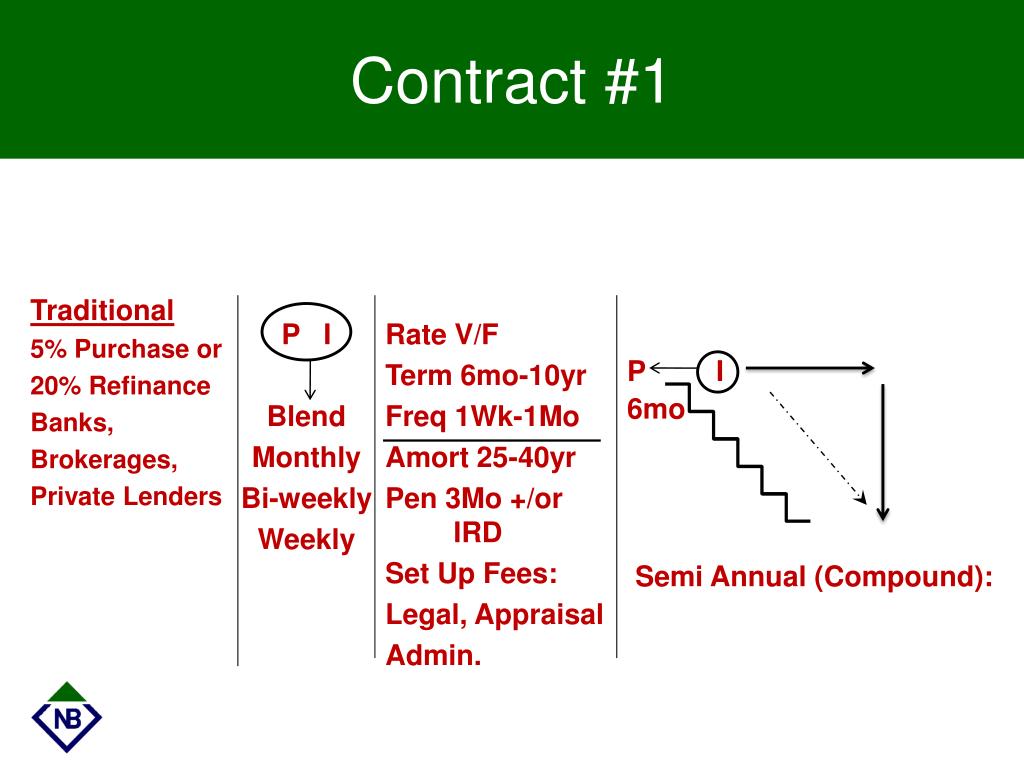 Contract #1

Traditional
5% Purchase or
20% Refinance
Banks,
Brokerages,
Private Lenders

P I

Blend
Monthly
Bi-weekly
Weekly

Rate V/F
Term 6mo-10yr
Freq 1Wk-1Mo
Amort 25-40yr
Pen 3Mo +/or IRD
Set Up Fees:
Legal, Appraisal
Admin.

P I
6mo

Semi Annual (Compound):

NB